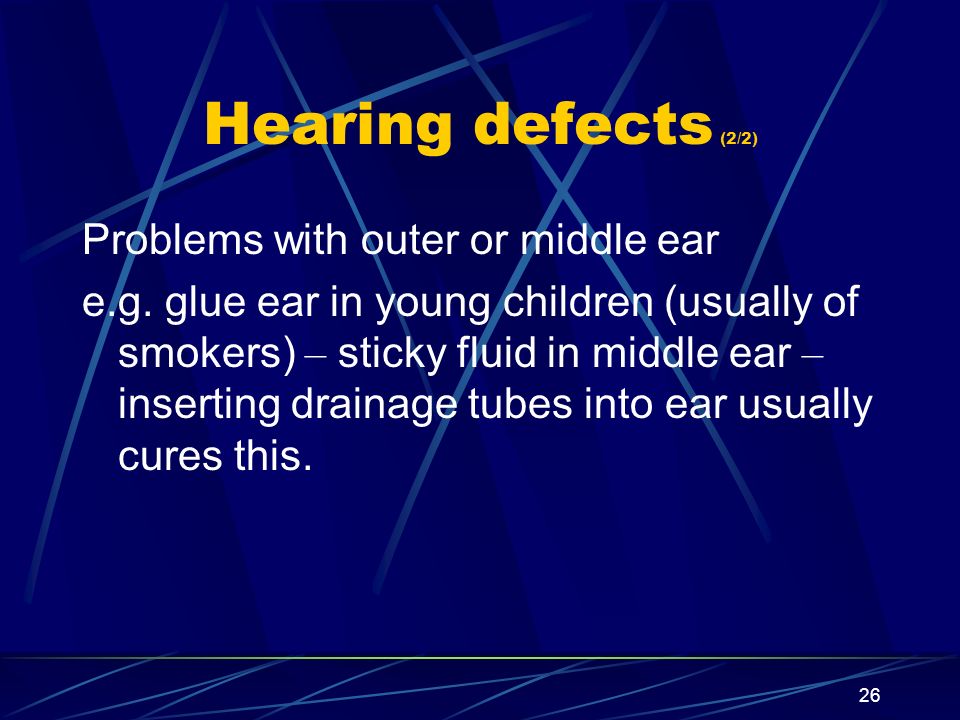 Hearing defects (2/2)

Problems with outer or middle ear

e.g. glue ear in young children (usually of smokers) – sticky fluid in middle ear – inserting drainage tubes into ear usually cures this.

26